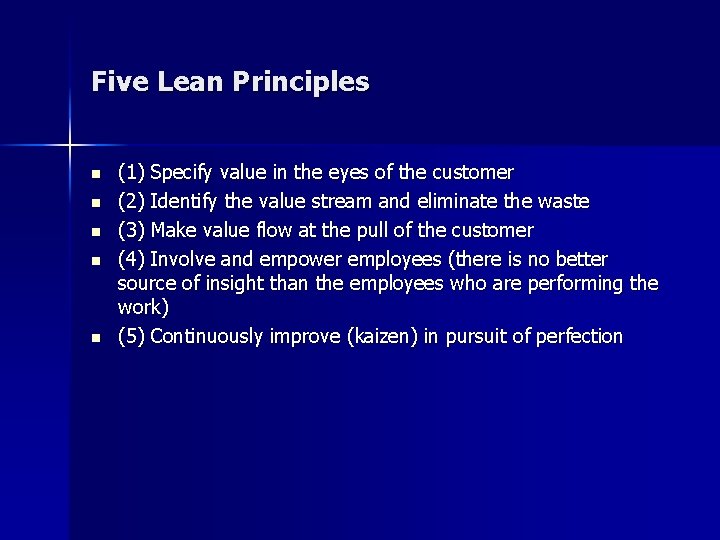 Five Lean Principles

- (1) Specify value in the eyes of the customer
- (2) Identify the value stream and eliminate the waste
- (3) Make value flow at the pull of the customer
- (4) Involve and empower employees (there is no better source of insight than the employees who are performing the work)
- (5) Continuously improve (kaizen) in pursuit of perfection